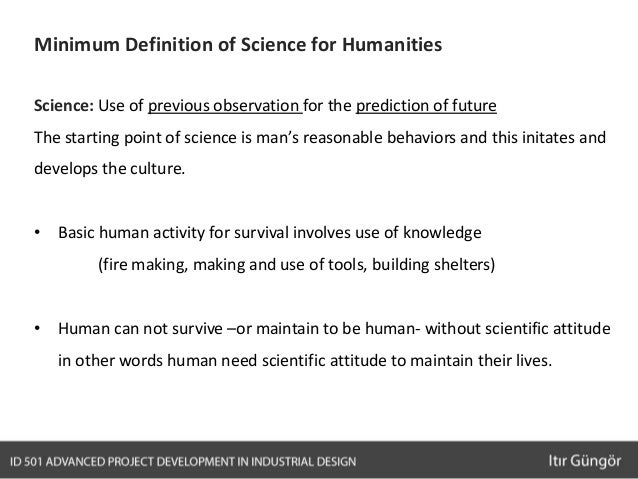 Minimum Definition of Science for Humanities

Science: Use of previous observation for the prediction of future
The starting point of science is man's reasonable behaviors and this initates and develops the culture.

• Basic human activity for survival involves use of knowledge
(fire making, making and use of tools, building shelters)

• Human can not survive –or maintain to be human- without scientific attitude in other words human need scientific attitude to maintain their lives.

ID 501 ADVANCED PROJECT DEVELOPMENT IN INDUSTRIAL DESIGN

Itır Güngör